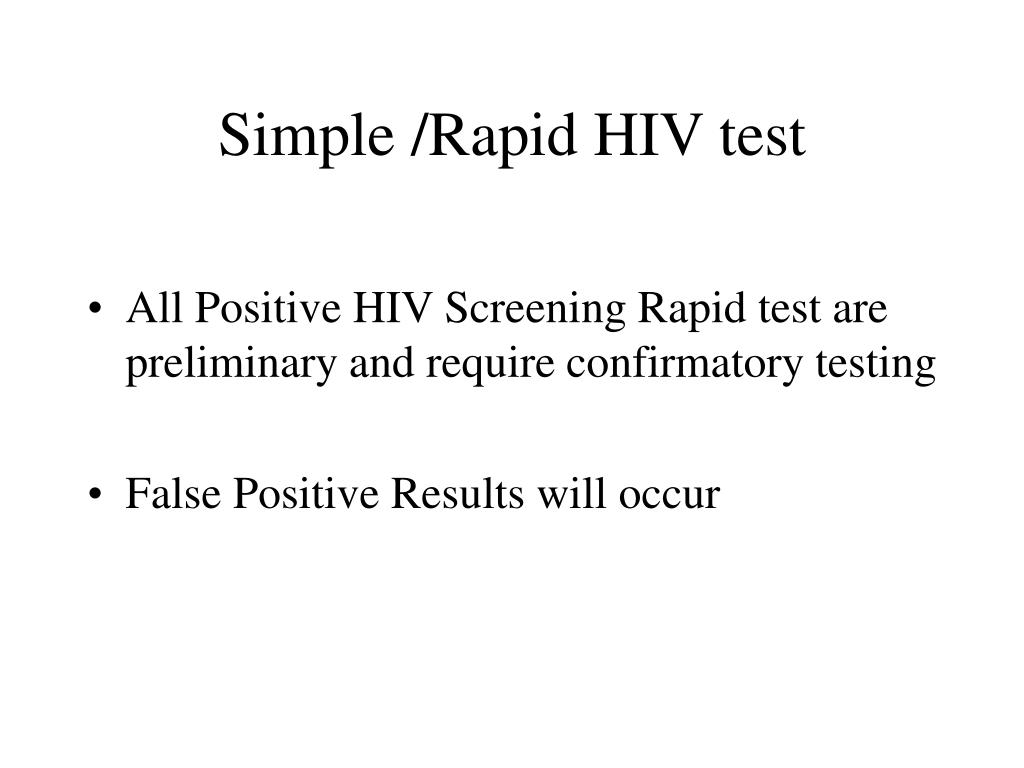 Simple /Rapid HIV test

• All Positive HIV Screening Rapid test are preliminary and require confirmatory testing

• False Positive Results will occur